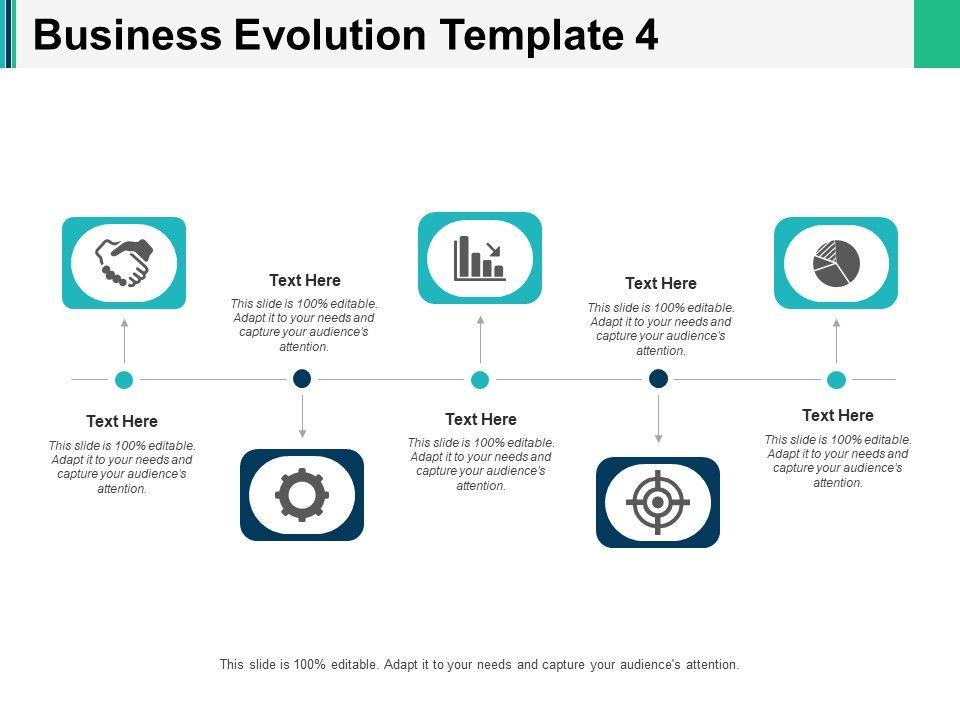 Business Evolution Template 4

Text Here
This slide is 100% editable. Adapt it to your needs and capture your audience's attention.

Text Here
This slide is 100% editable. Adapt it to your needs and capture your audience's attention.

Text Here
This slide is 100% editable. Adapt it to your needs and capture your audience's attention.

Text Here
This slide is 100% editable. Adapt it to your needs and capture your audience's attention.

Text Here
This slide is 100% editable. Adapt it to your needs and capture your audience's attention.

This slide is 100% editable. Adapt it to your needs and capture your audience's attention.